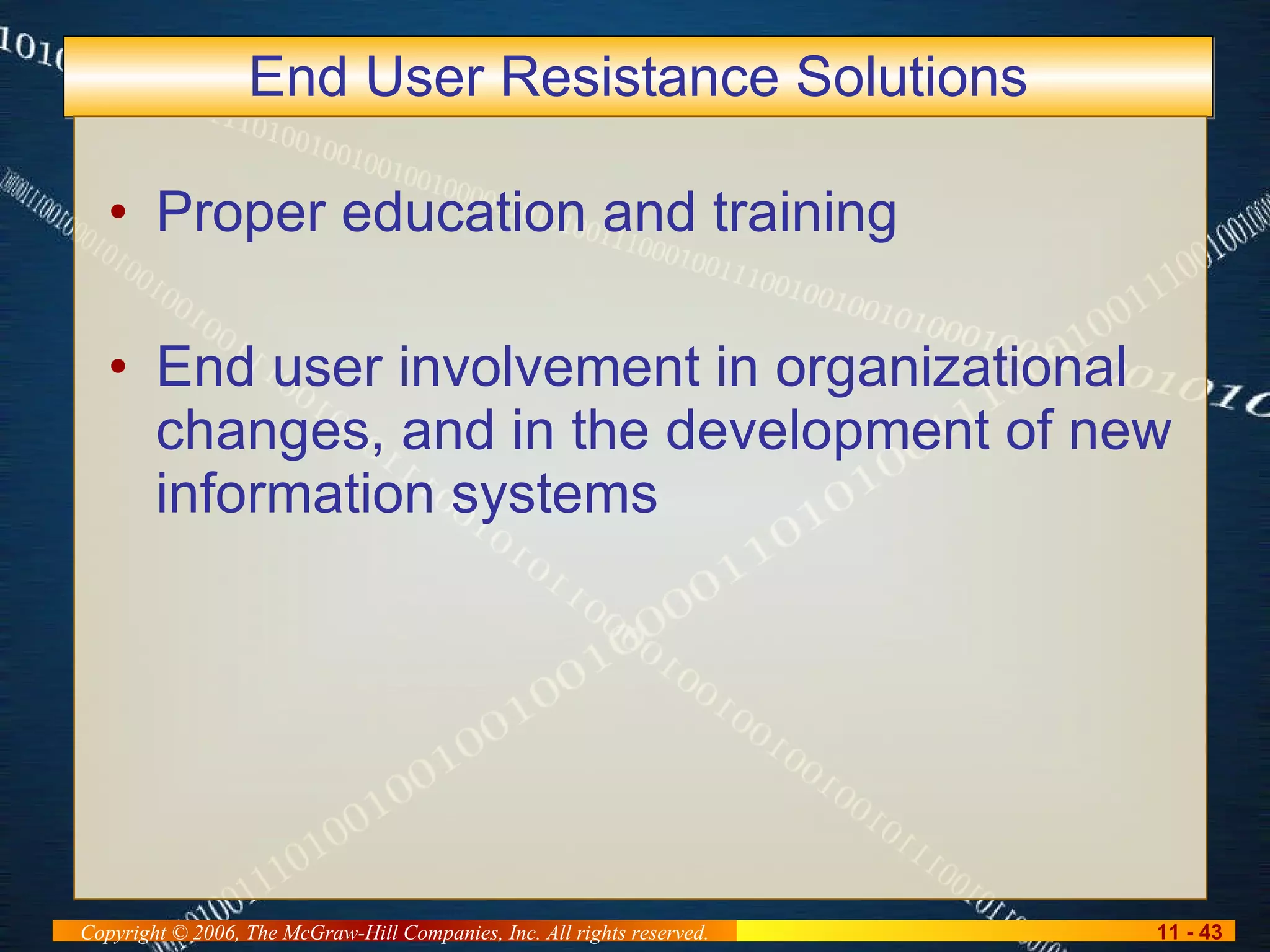 End User Resistance Solutions

• Proper education and training

• End user involvement in organizational changes, and in the development of new information systems

Copyright © 2006, The McGraw-Hill Companies, Inc. All rights reserved.

11 - 43